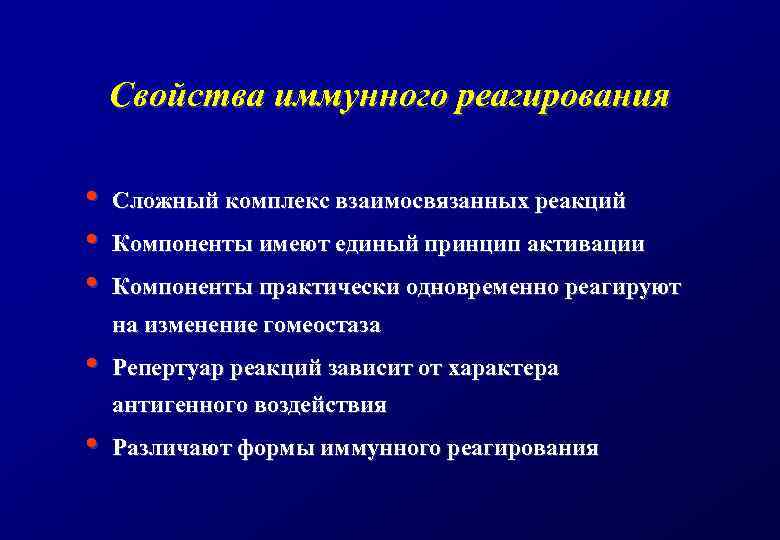 Свойства иммунного реагирования

• Сложный комплекс взаимосвязанных реакций
• Компоненты имеют единый принцип активации
• Компоненты практически одновременно реагируют на изменение гомеостаза
• Репертуар реакций зависит от характера антигенного воздействия
• Различают формы иммунного реагирования